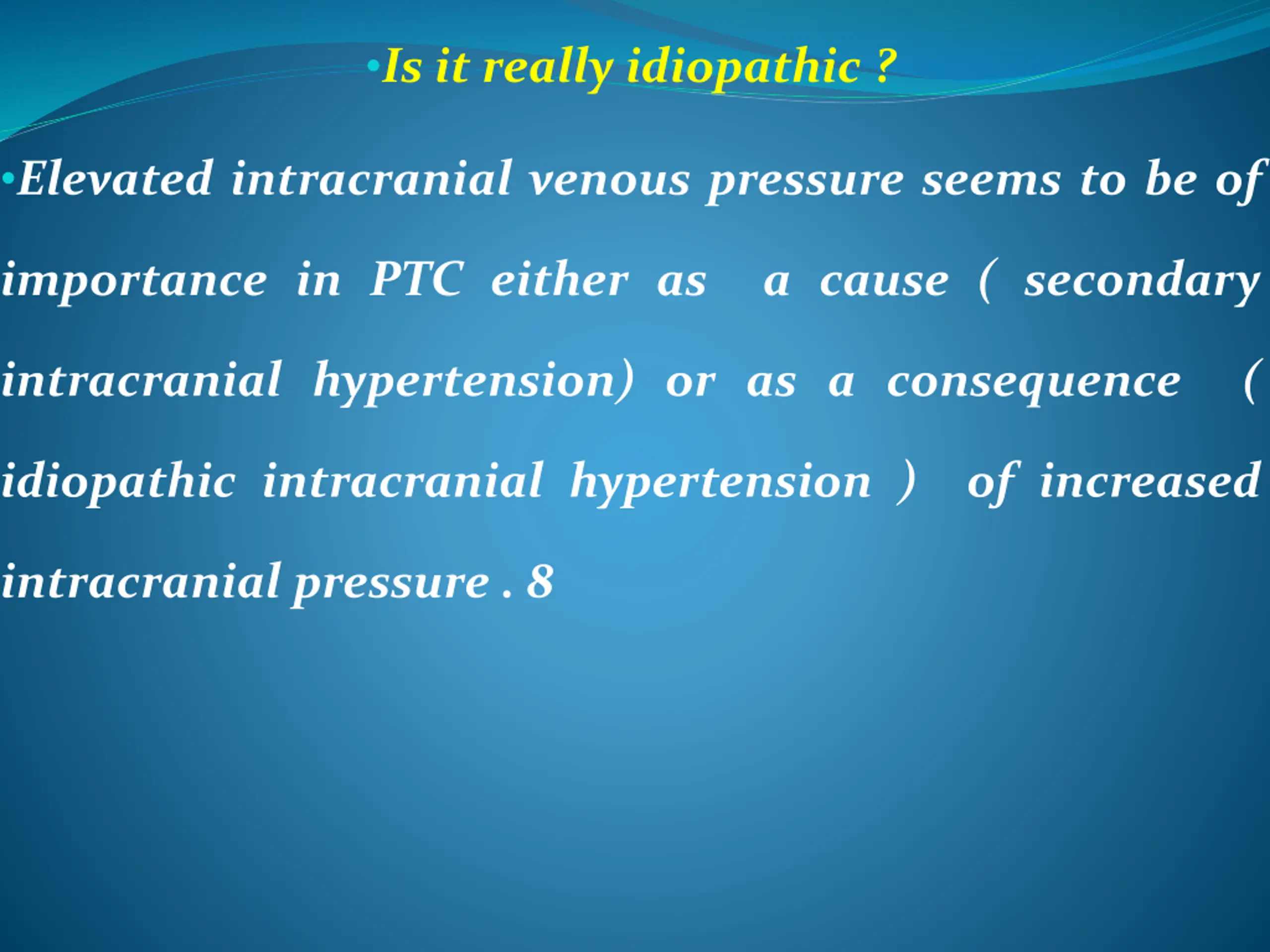 •Is it really idiopathic ?

•Elevated intracranial venous pressure seems to be of importance in PTC either as a cause ( secondary intracranial hypertension) or as a consequence ( idiopathic intracranial hypertension ) of increased intracranial pressure . 8